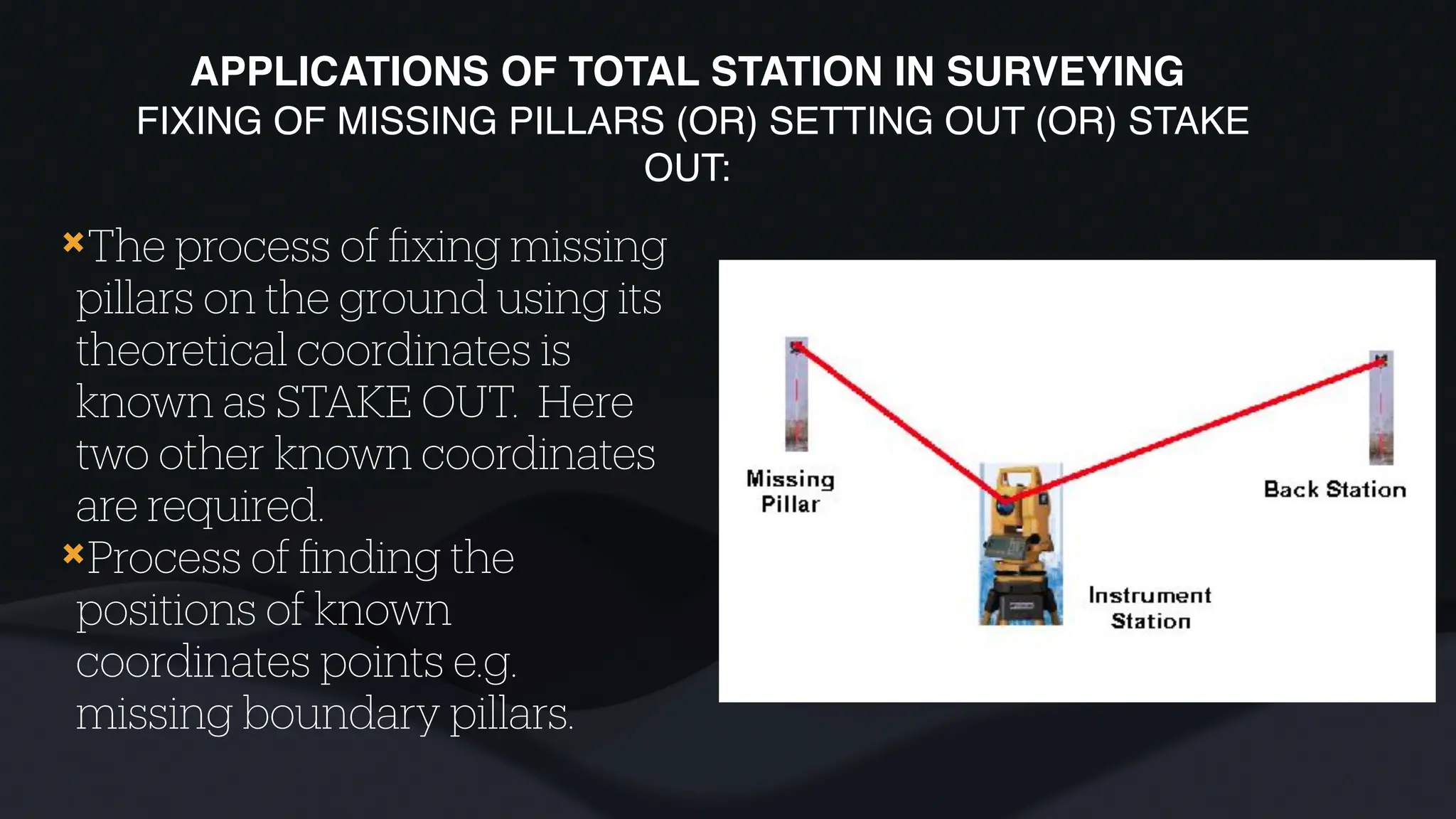 APPLICATIONS OF TOTAL STATION IN SURVEYING
FIXING OF MISSING PILLARS (OR) SETTING OUT (OR) STAKE OUT:

The process of fixing missing pillars on the ground using its theoretical coordinates is known as STAKE OUT. Here two other known coordinates are required.

Process of finding the positions of known coordinates points e.g. missing boundary pillars.

Missing Pillar

Back Station

Instrument Station